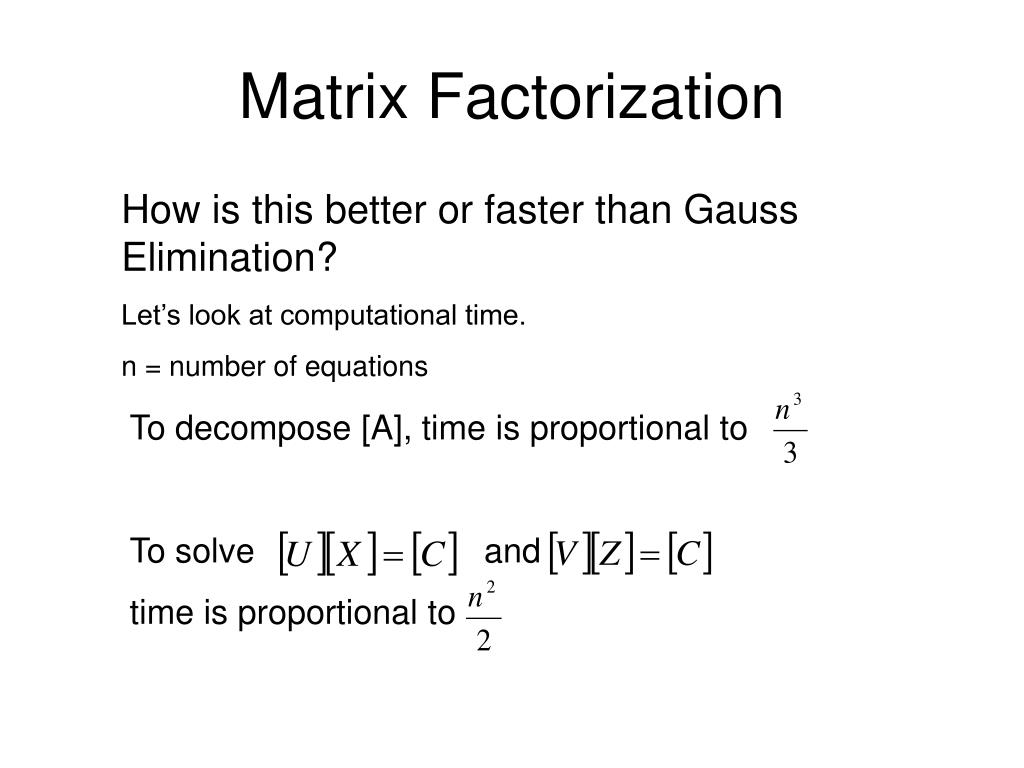 Matrix Factorization

How is this better or faster than Gauss Elimination?

Let’s look at computational time.

n = number of equations

To decompose [A], time is proportional to $\frac{n^3}{3}$

To solve $[U][X]=[C]$ and $[V][Z]=[C]$

time is proportional to $\frac{n^2}{2}$